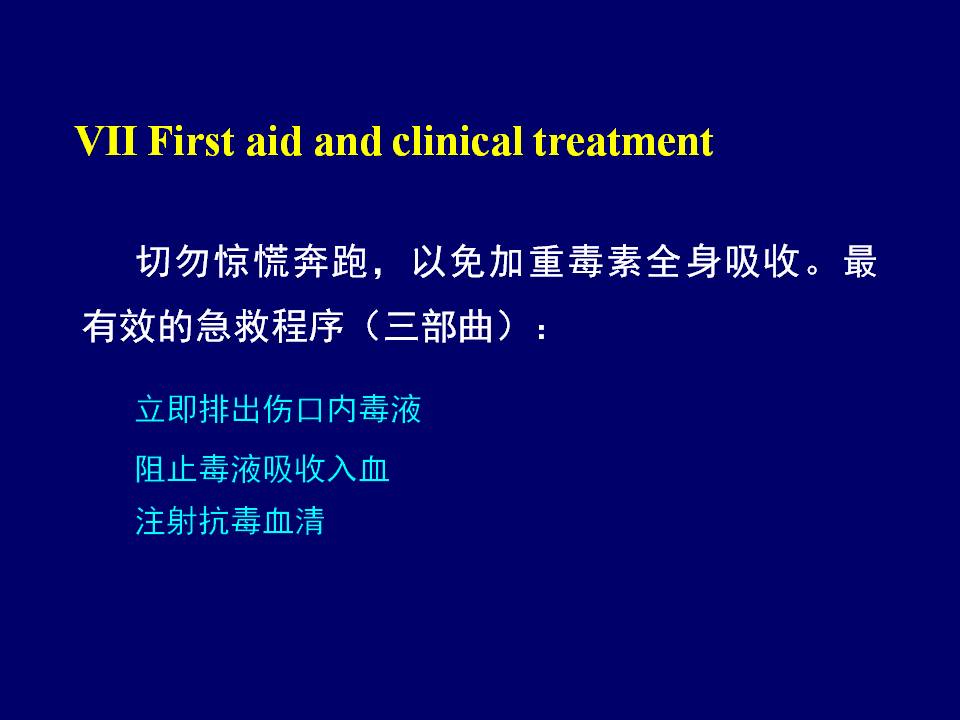 VII First aid and clinical treatment

切勿惊慌奔跑，以免加重毒素全身吸收。最有效的急救程序（三部曲）：

立即排出伤口内毒液

阻止毒液吸收入血

注射抗毒血清